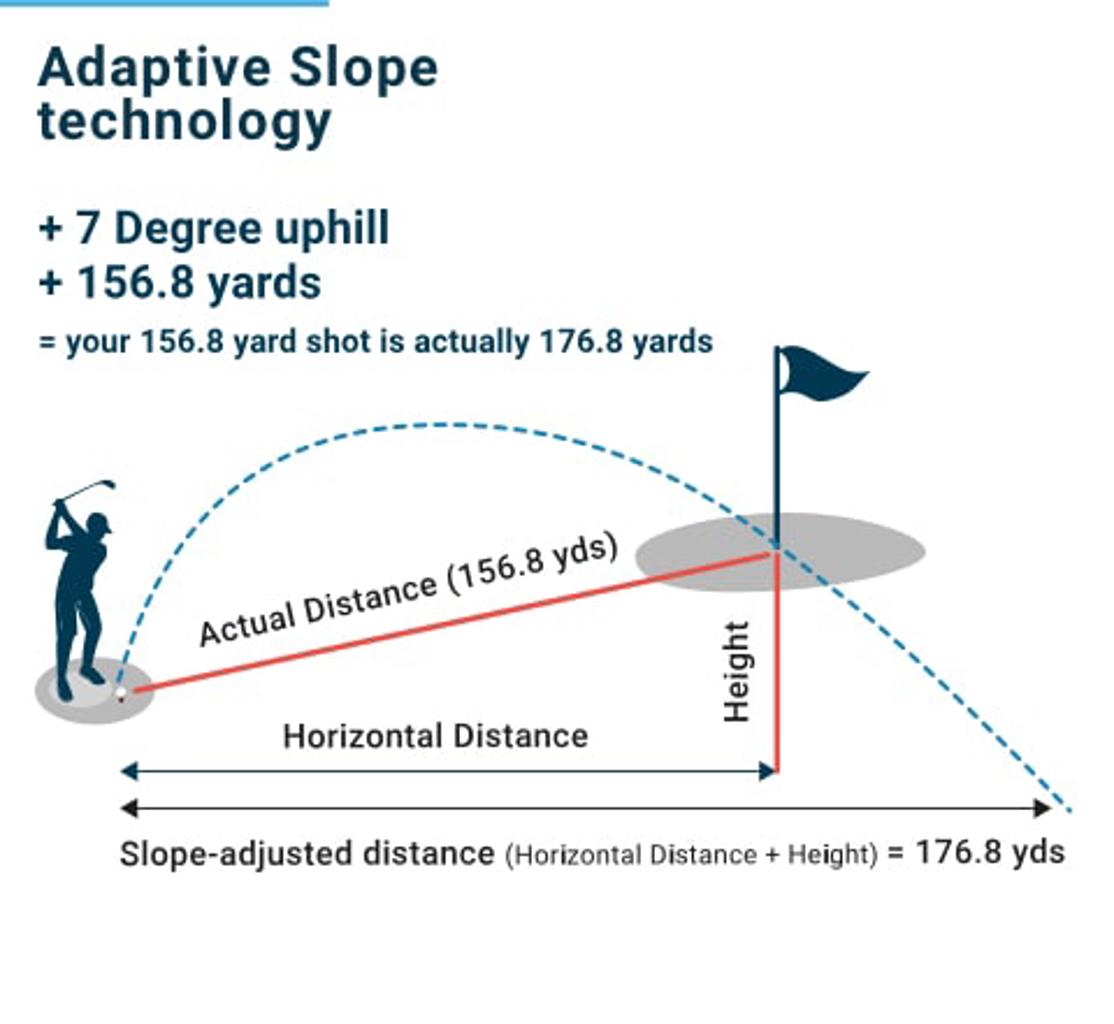 Adaptive Slope technology

+ 7 Degree uphill
+ 156.8 yards
= your 156.8 yard shot is actually 176.8 yards

Actual Distance (156.8 yds)

Height

Horizontal Distance

Slope-adjusted distance (Horizontal Distance + Height) = 176.8 yds